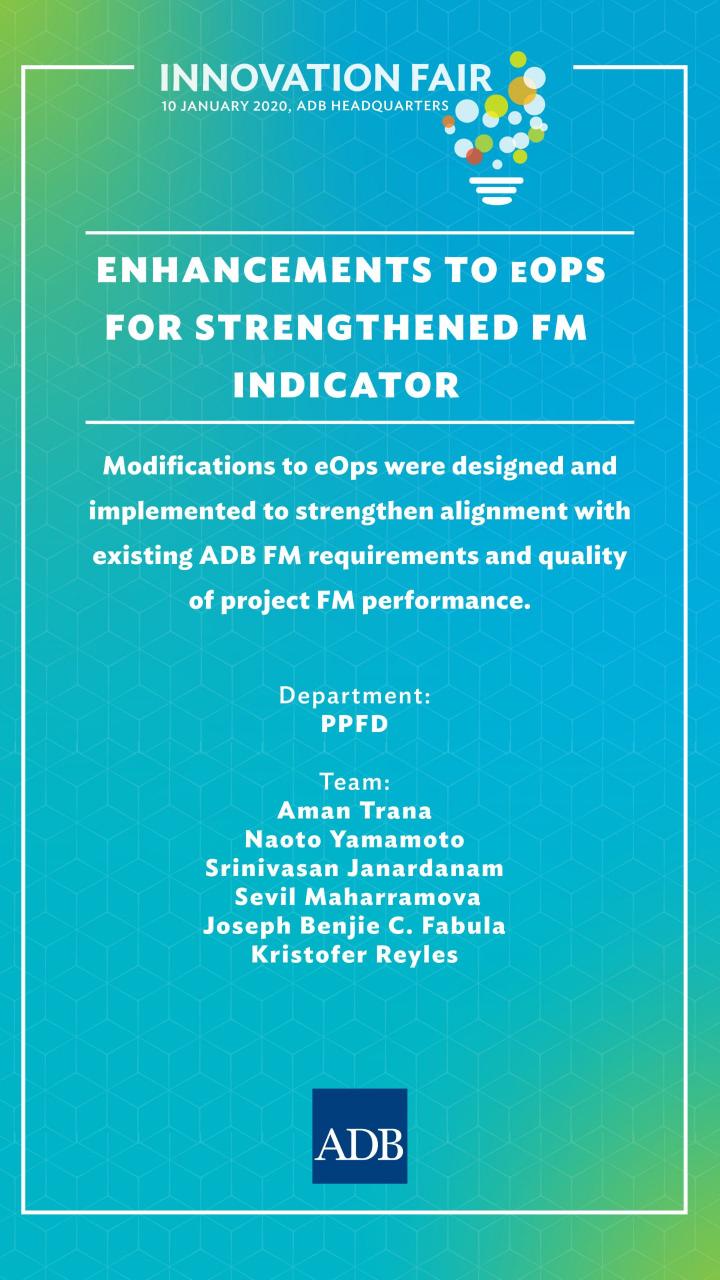 INNOVATION FAIR
10 JANUARY 2020, ADB HEADQUARTERS

ENHANCEMENTS TO eOPS FOR STRENGTHENED FM INDICATOR

Modifications to eOps were designed and implemented to strengthen alignment with existing ADB FM requirements and quality of project FM performance.

Department:
PPFD

Team:
Aman Trana
Naoto Yamamoto
Srinivasan Janardanam
Sevil Maharramova
Joseph Benjie C. Fabula
Kristofer Reyles

ADB